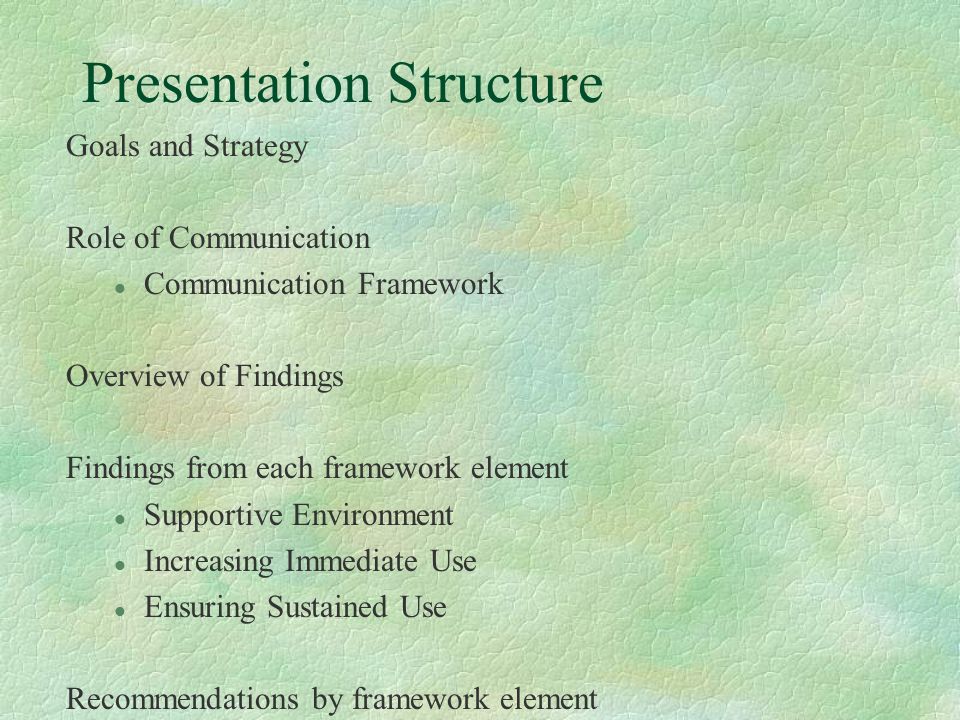 Presentation Structure

Goals and Strategy

Role of Communication

- Communication Framework

Overview of Findings

Findings from each framework element

- Supportive Environment
- Increasing Immediate Use
- Ensuring Sustained Use

Recommendations by framework element